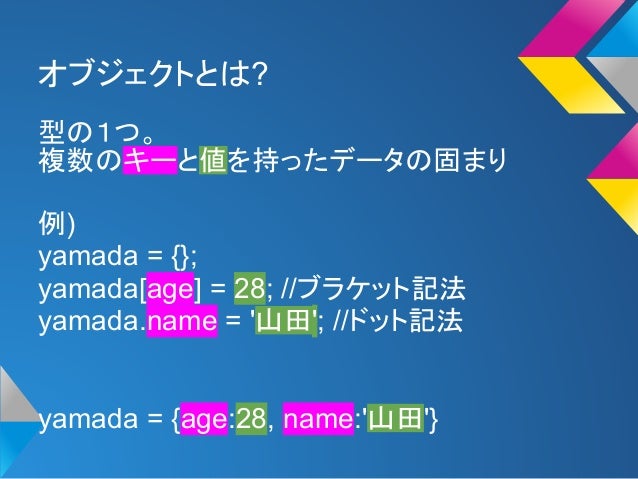 オブジェクトとは?

型の1つ。
複数のキーと値を持ったデータの固まり

例)
yamada = {};
yamada[age] = 28; //ブラケット記法
yamada.name = '山田'; //ドット記法

yamada = {age:28, name:'山田'}